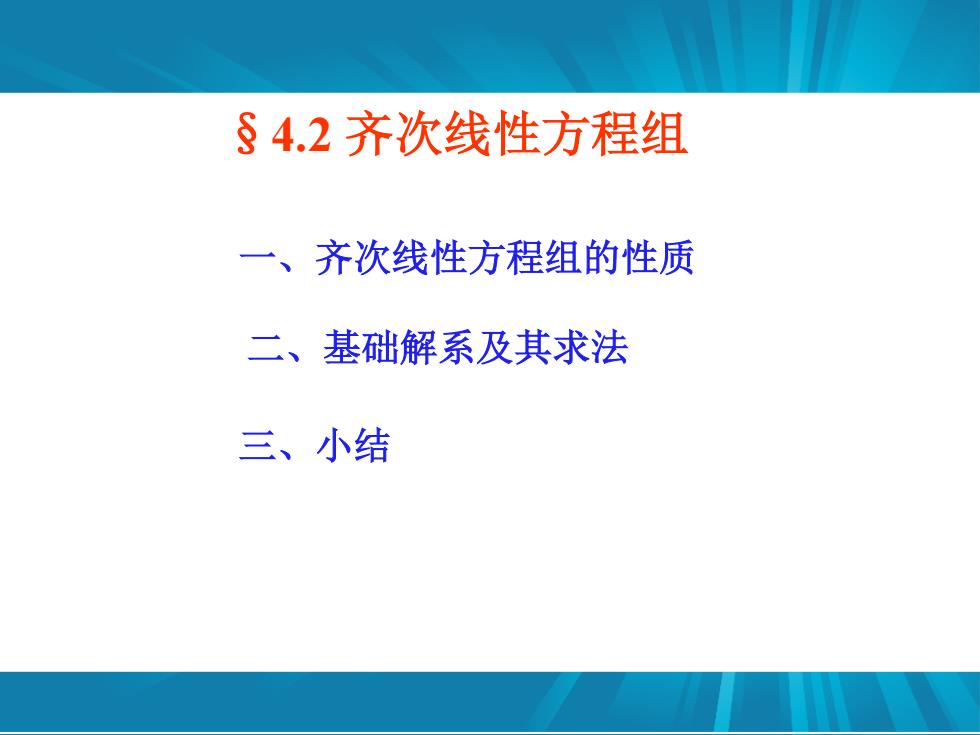 § 4.2 齐次线性方程组

一、齐次线性方程组的性质

二、基础解系及其求法

三、小结